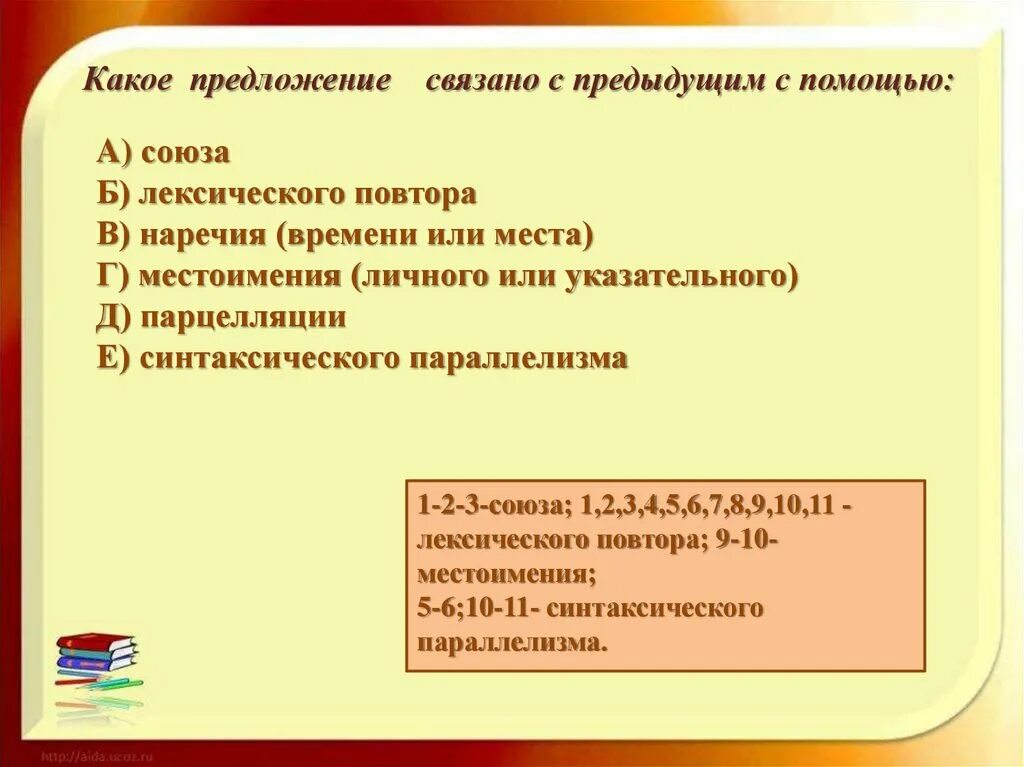 Какое предложение связано с предыдущим с помощью:

А) союза
Б) лексического повтора
В) наречия (времени или места)
Г) местоимения (личного или указательного)
Д) парцелляции
Е) синтаксического параллелизма

1-2-3-союза; 1,2,3,4,5,6,7,8,9,10,11 - лексического повтора; 9-10- местоимения;
5-6;10-11- синтаксического параллелизма.

http://aida.ucoz.ru